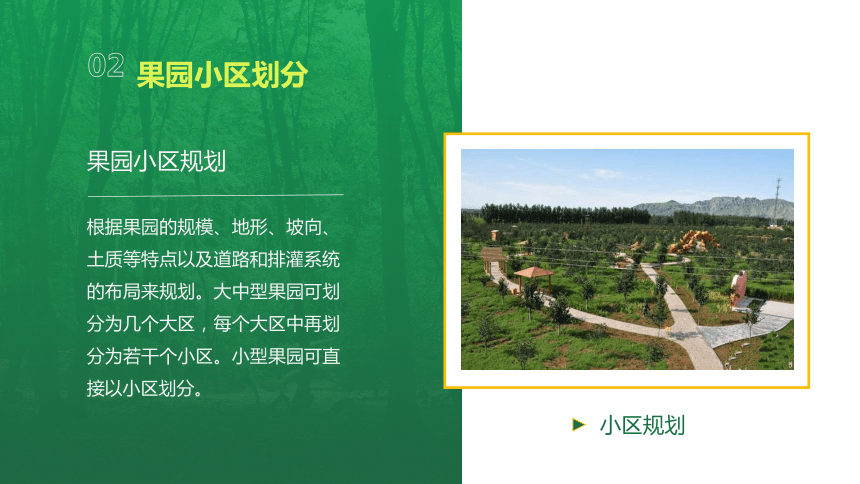 02 果园小区划分

果园小区规划

根据果园的规模、地形、坡向、土质等特点以及道路和排灌系统的布局来规划。大中型果园可划分为几个大区，每个大区中再划分为若干个小区。小型果园可直接以小区划分。

小区规划